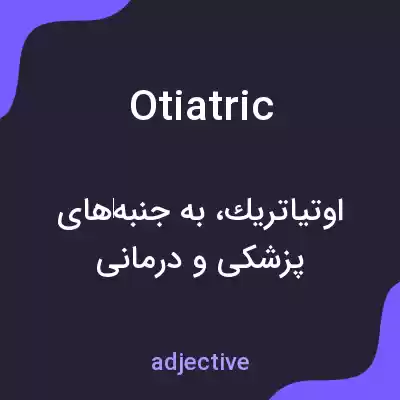 Otiatric

اوتیاتریك، به جنبه‌های پزشکی و درمانی

adjective